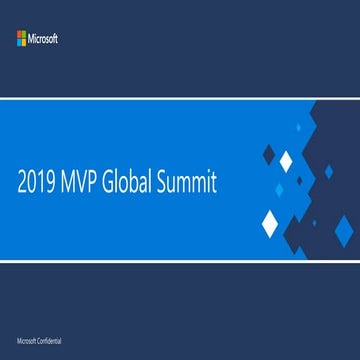 Microsoft

2019 MVP Global Summit

Microsoft Confidential